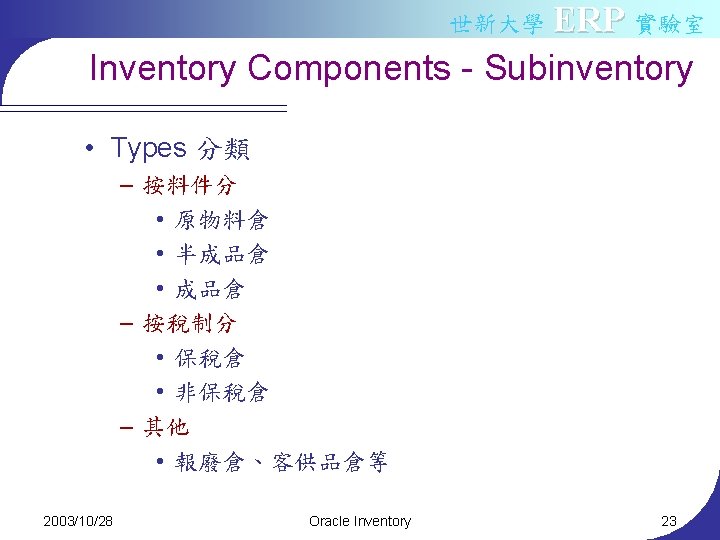 世新大學 ERP 實驗室

Inventory Components - Subinventory

• Types 分類
– 按料件分
• 原物料倉
• 半成品倉
• 成品倉
– 按稅制分
• 保稅倉
• 非保稅倉
– 其他
• 報廢倉、客供品倉等

2003/10/28 Oracle Inventory 23